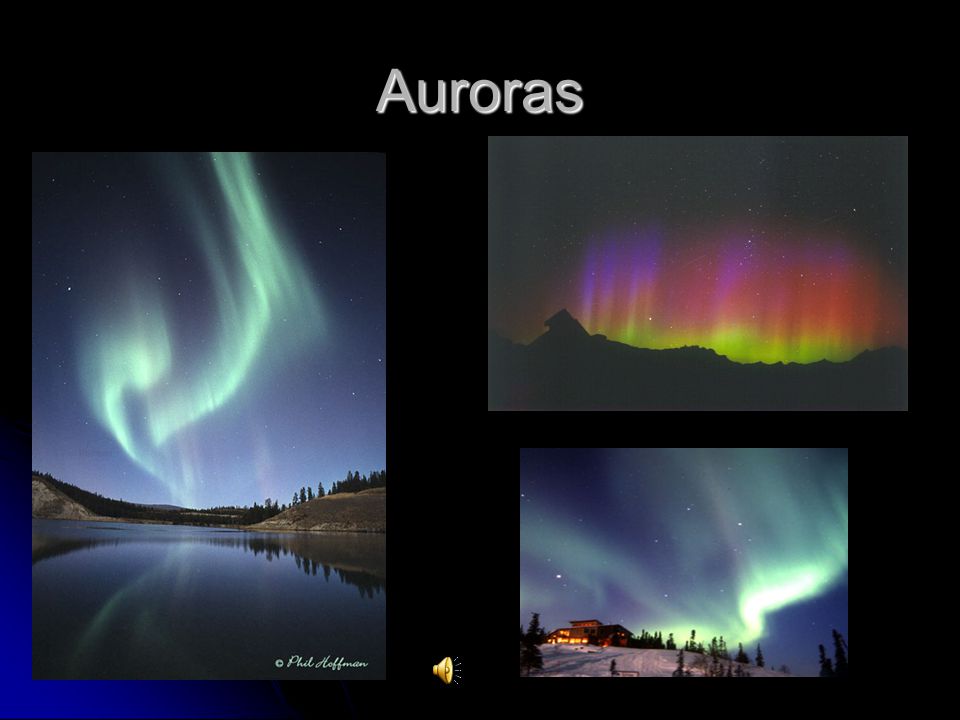 Auroras

© Phil Hoffman